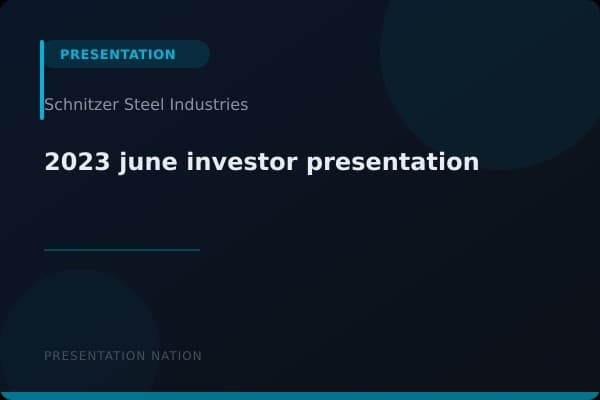 PRESENTATION

Schnitzer Steel Industries

2023 june investor presentation

PRESENTATION NATION